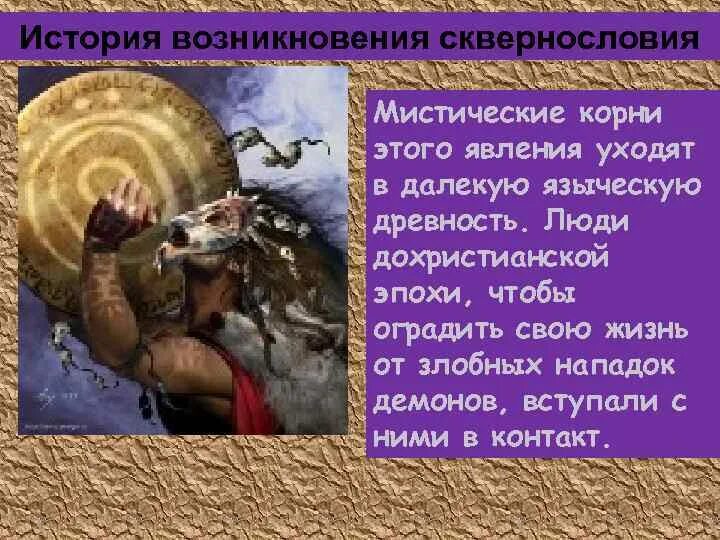 История возникновения сквернословия

Мистические корни этого явления уходят в далекую языческую древность. Люди дохристианской эпохи, чтобы оградить свою жизнь от злобных нападок демонов, вступали с ними в контакт.